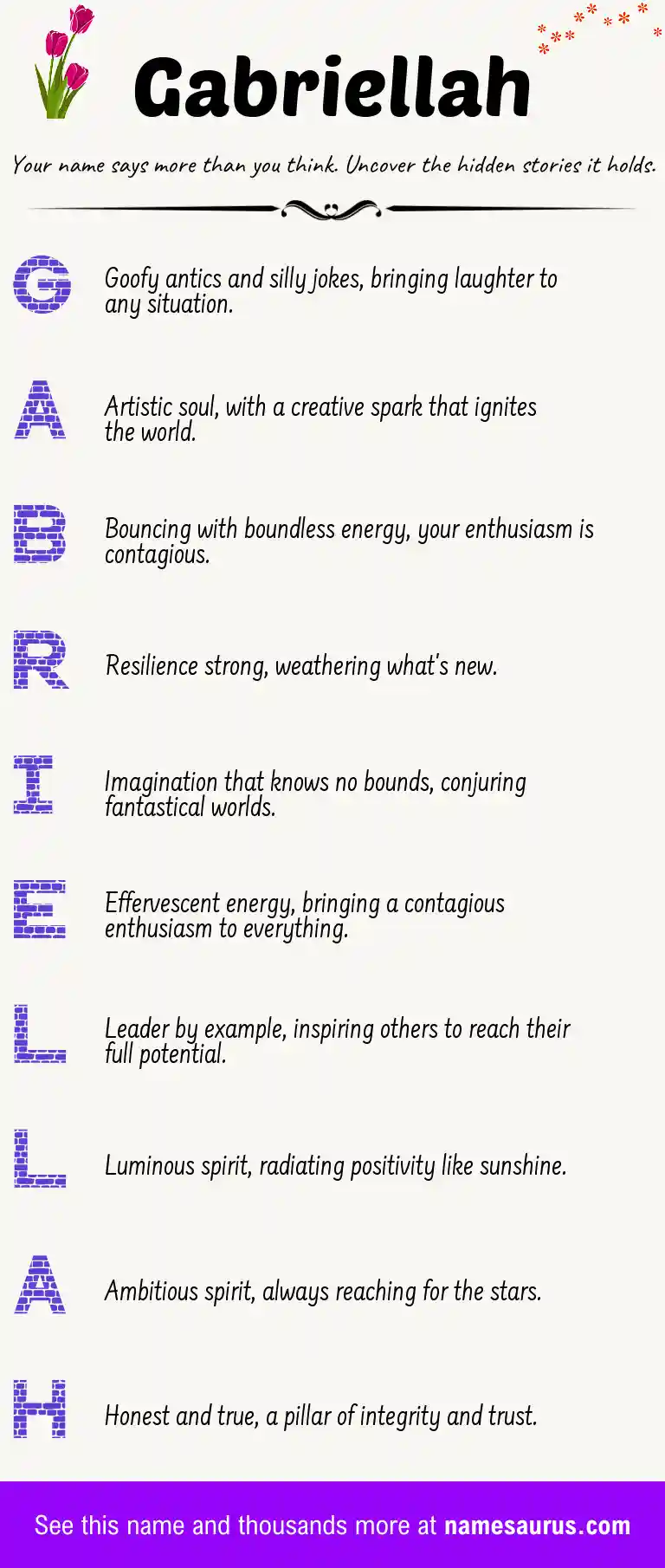 Gabriellah

Your name says more than you think. Uncover the hidden stories it holds.

G

Goofy antics and silly jokes, bringing laughter to any situation.

A

Artistic soul, with a creative spark that ignites the world.

B

Bouncing with boundless energy, your enthusiasm is contagious.

R

Resilience strong, weathering what's new.

I

Imagination that knows no bounds, conjuring fantastical worlds.

E

Effervescent energy, bringing a contagious enthusiasm to everything.

L

Leader by example, inspiring others to reach their full potential.

L

Luminous spirit, radiating positivity like sunshine.

A

Ambitious spirit, always reaching for the stars.

H

Honest and true, a pillar of integrity and trust.

See this name and thousands more at namesaurus.com